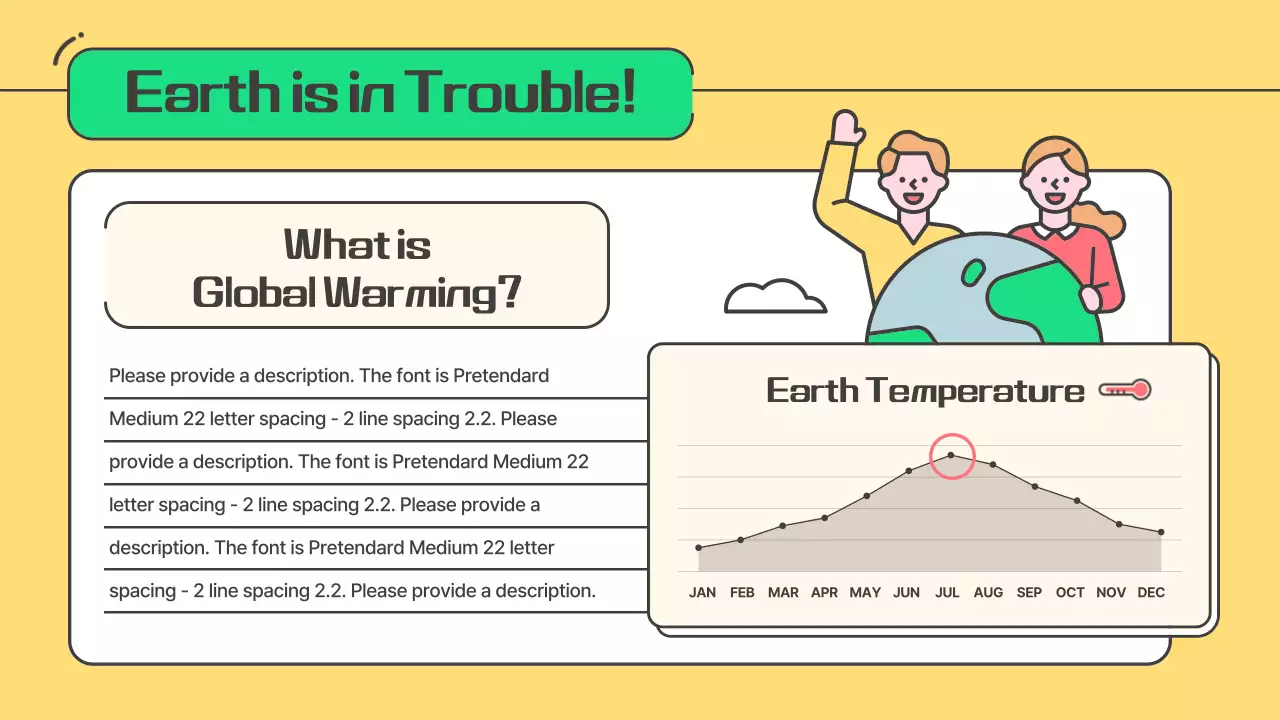 Earth is in Trouble!

What is Global Warming?

Please provide a description. The font is Pretendard Medium 22 letter spacing - 2 line spacing 2.2. Please provide a description. The font is Pretendard Medium 22 letter spacing - 2 line spacing 2.2. Please provide a description. The font is Pretendard Medium 22 letter spacing - 2 line spacing 2.2. Please provide a description.

Earth Temperature

JAN FEB MAR APR MAY JUN JUL AUG SEP OCT NOV DEC